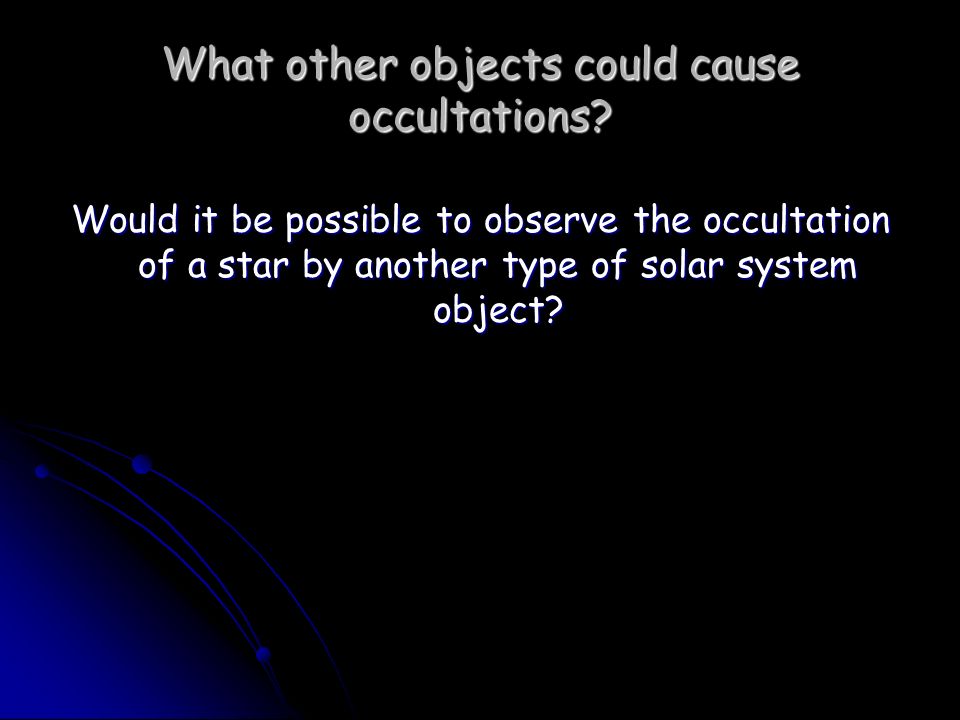 What other objects could cause occultations?

Would it be possible to observe the occultation of a star by another type of solar system object?